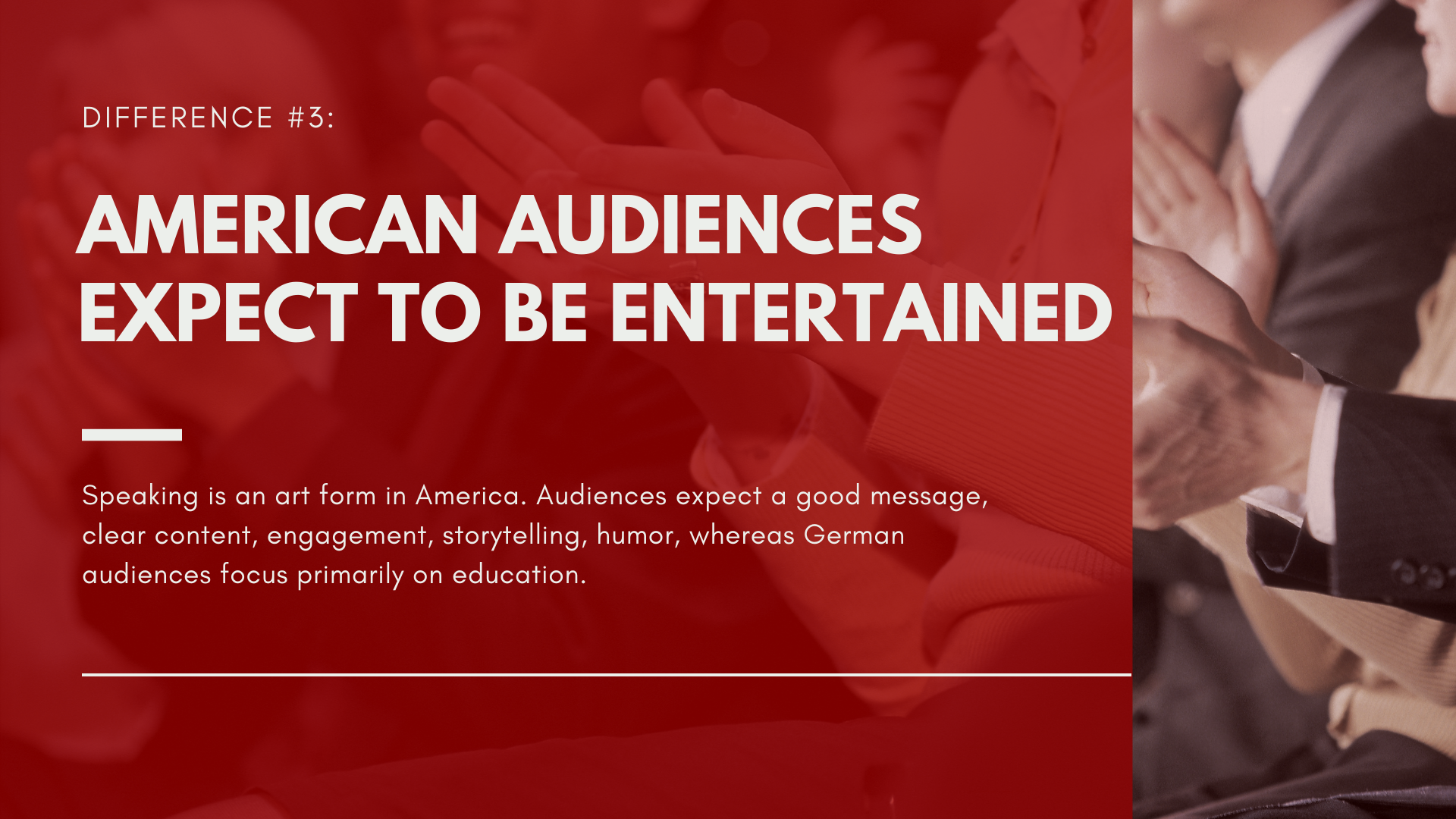 DIFFERENCE #3:

AMERICAN AUDIENCES EXPECT TO BE ENTERTAINED

Speaking is an art form in America. Audiences expect a good message, clear content, engagement, storytelling, humor, whereas German audiences focus primarily on education.